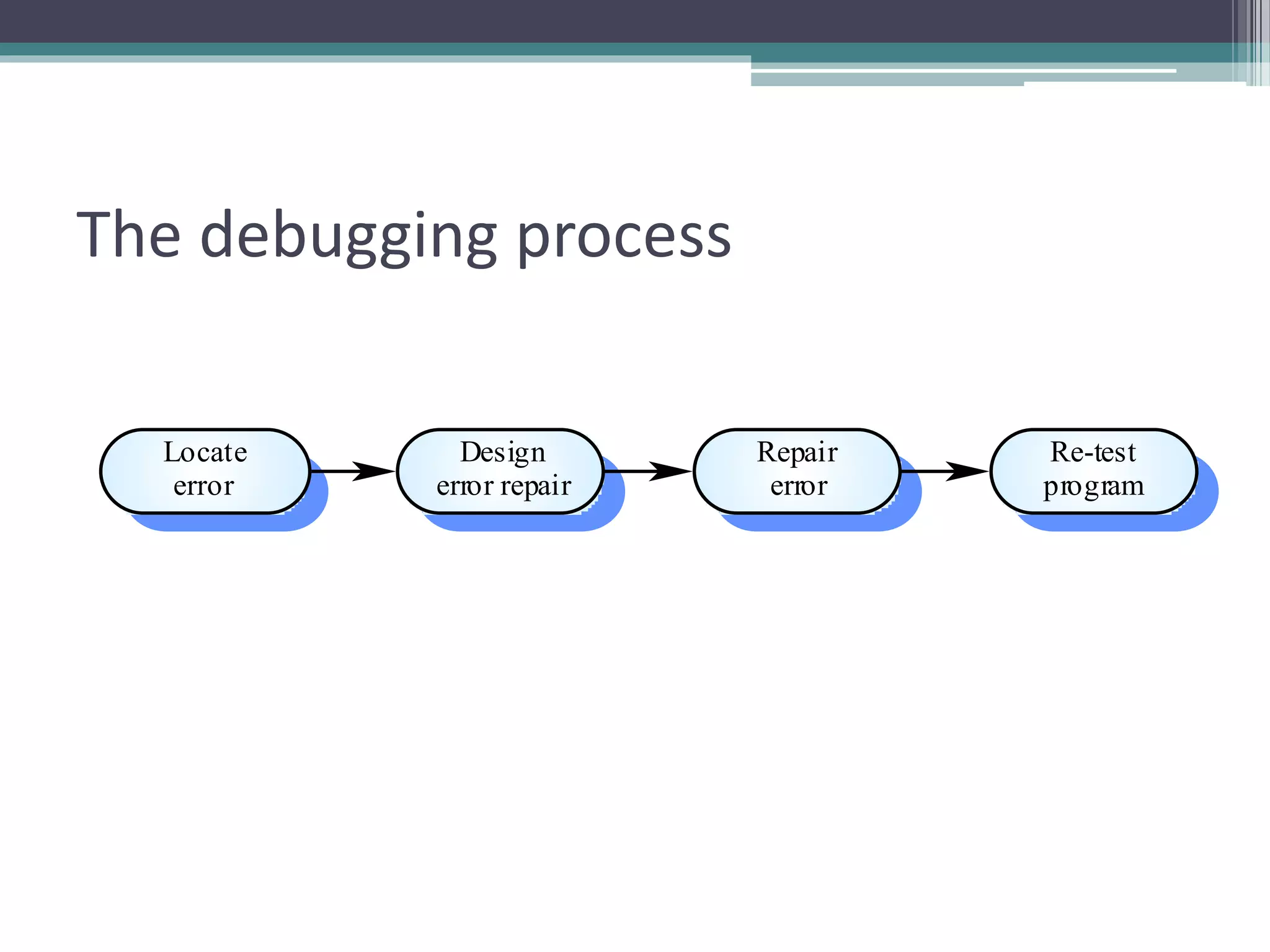 The debugging process

Locate error

Design error repair

Repair error

Re-test program